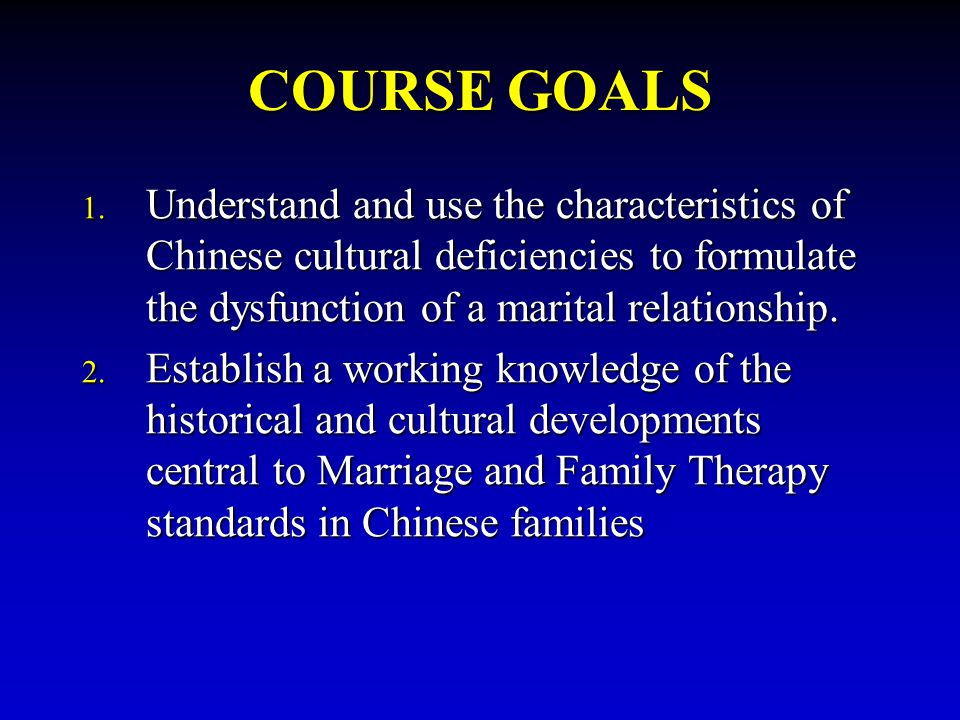 COURSE GOALS

1. Understand and use the characteristics of Chinese cultural deficiencies to formulate the dysfunction of a marital relationship.
2. Establish a working knowledge of the historical and cultural developments central to Marriage and Family Therapy standards in Chinese families